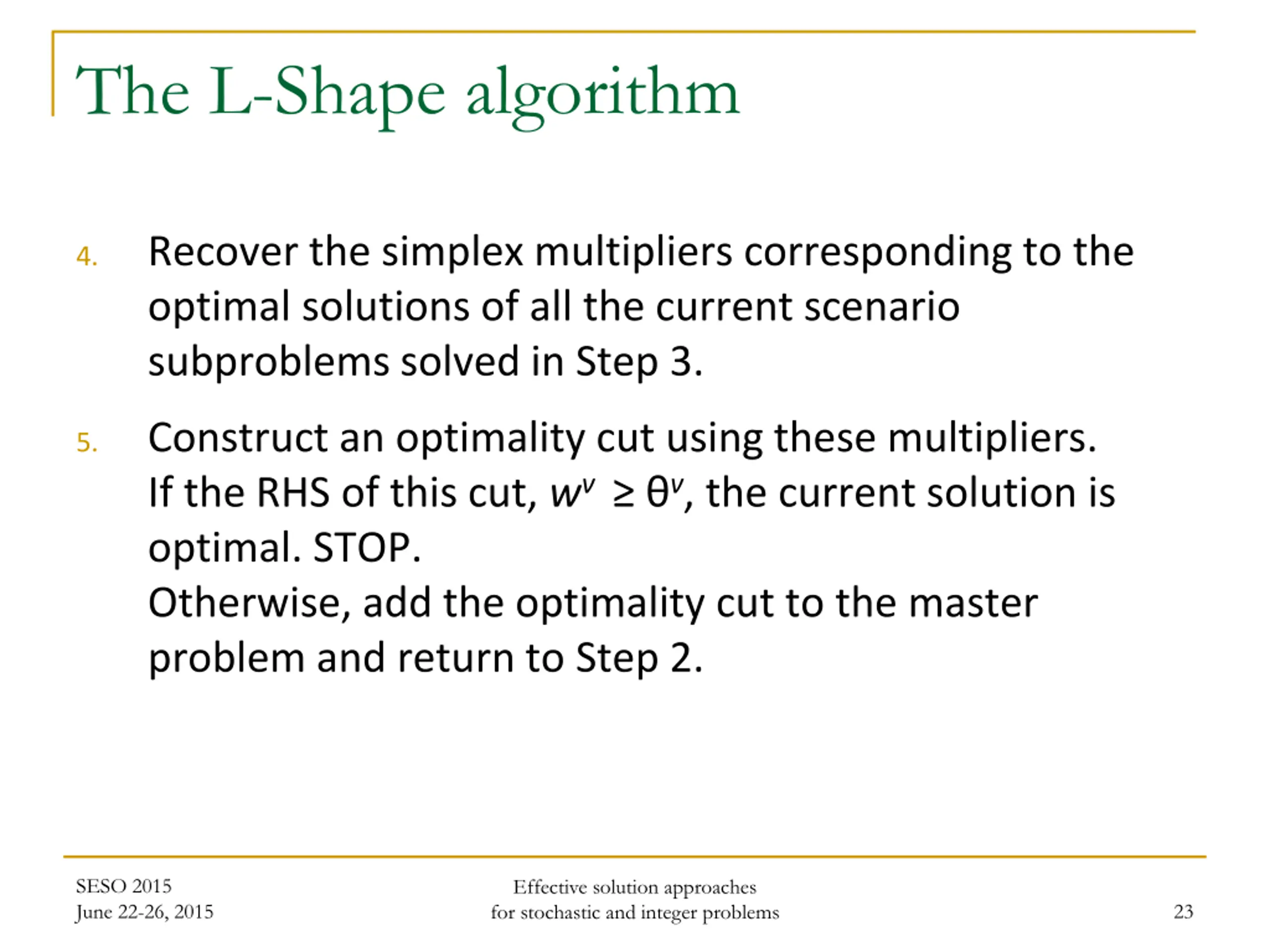 The L-Shape algorithm

4. Recover the simplex multipliers corresponding to the optimal solutions of all the current scenario subproblems solved in Step 3.

5. Construct an optimality cut using these multipliers.
If the RHS of this cut, $w^v \geq \theta^v$, the current solution is optimal. STOP.
Otherwise, add the optimality cut to the master problem and return to Step 2.

SESO 2015
June 22-26, 2015

Effective solution approaches
for stochastic and integer problems

23